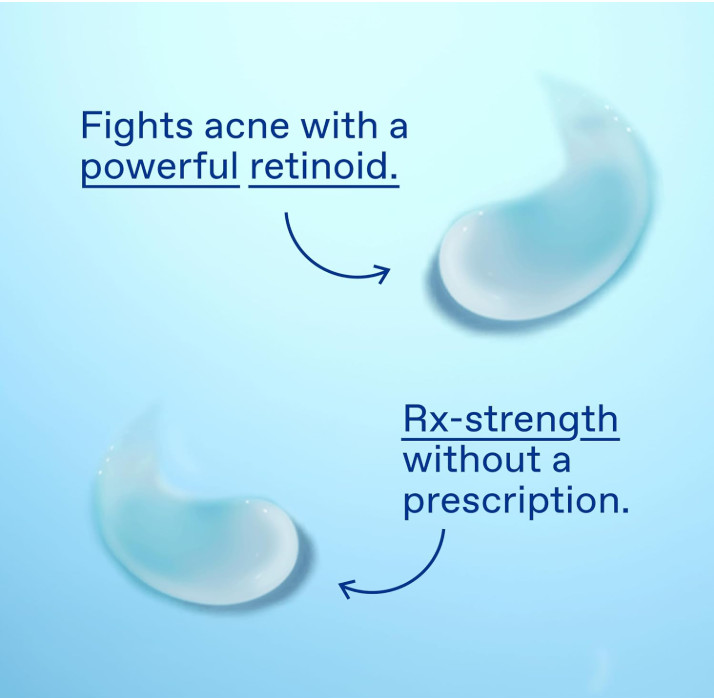 Fights acne with a powerful retinoid.

Rx-strength without a prescription.